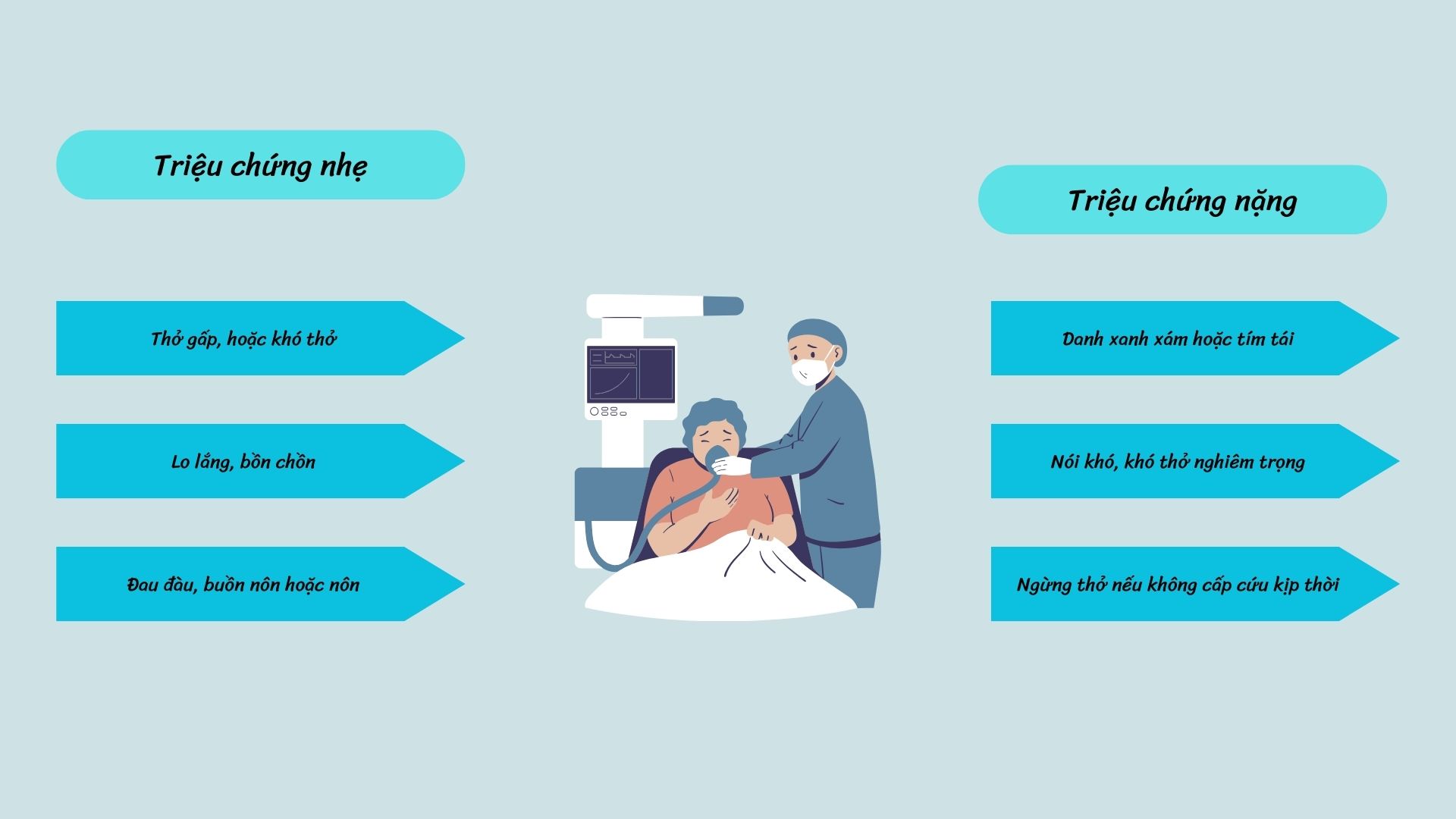 Triệu chứng nhẹ

Thở gấp, hoặc khó thở

Lo lắng, bồn chồn

Đau đầu, buồn nôn hoặc nôn

Triệu chứng nặng

Danh xanh xám hoặc tím tái

Nói khó, khó thở nghiêm trọng

Ngừng thở nếu không cấp cứu kịp thời